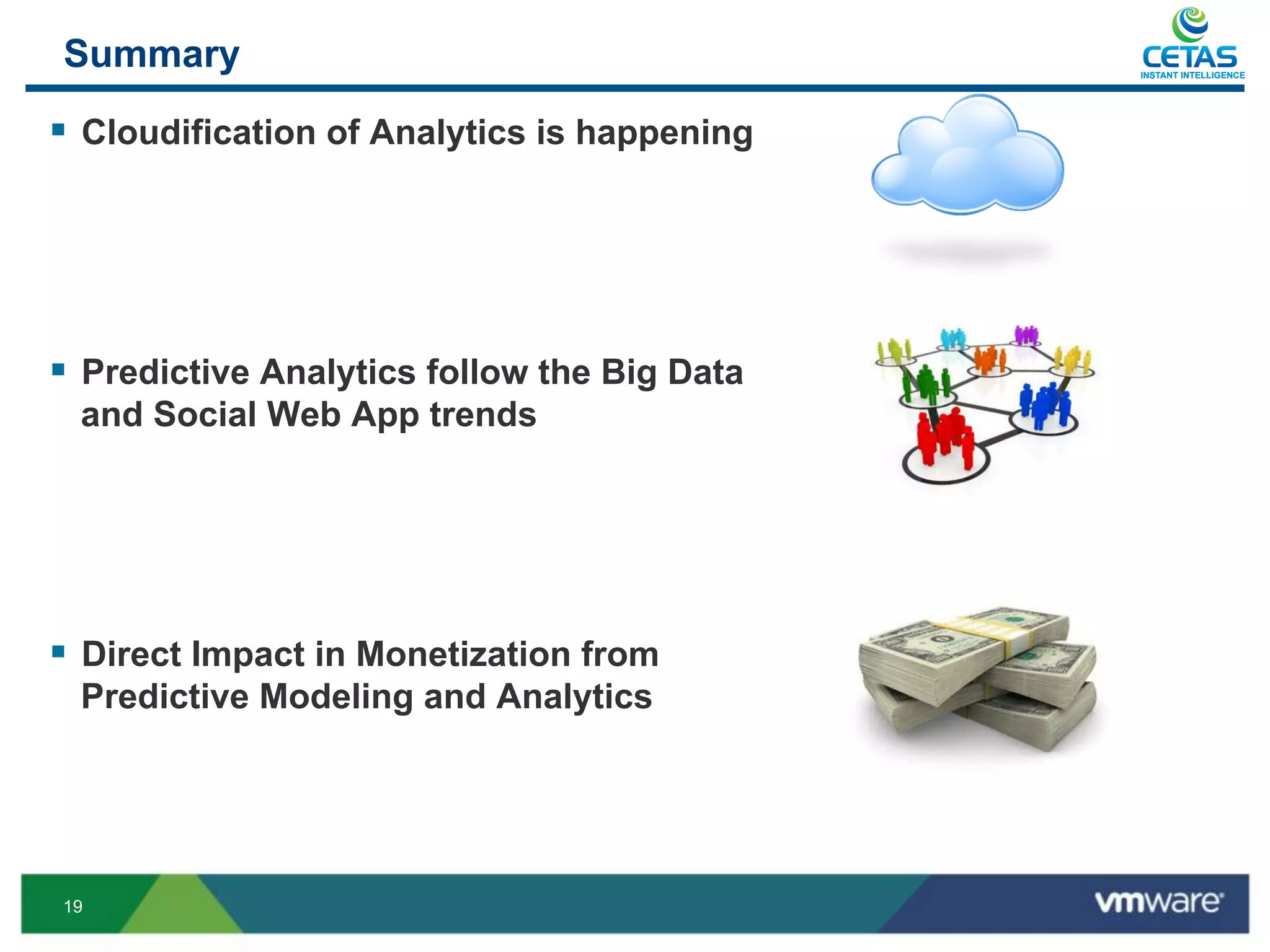 Summary

CETAS
INSTANT INTELLIGENCE

▪ Cloudification of Analytics is happening

▪ Predictive Analytics follow the Big Data and Social Web App trends

▪ Direct Impact in Monetization from Predictive Modeling and Analytics

19

vmware